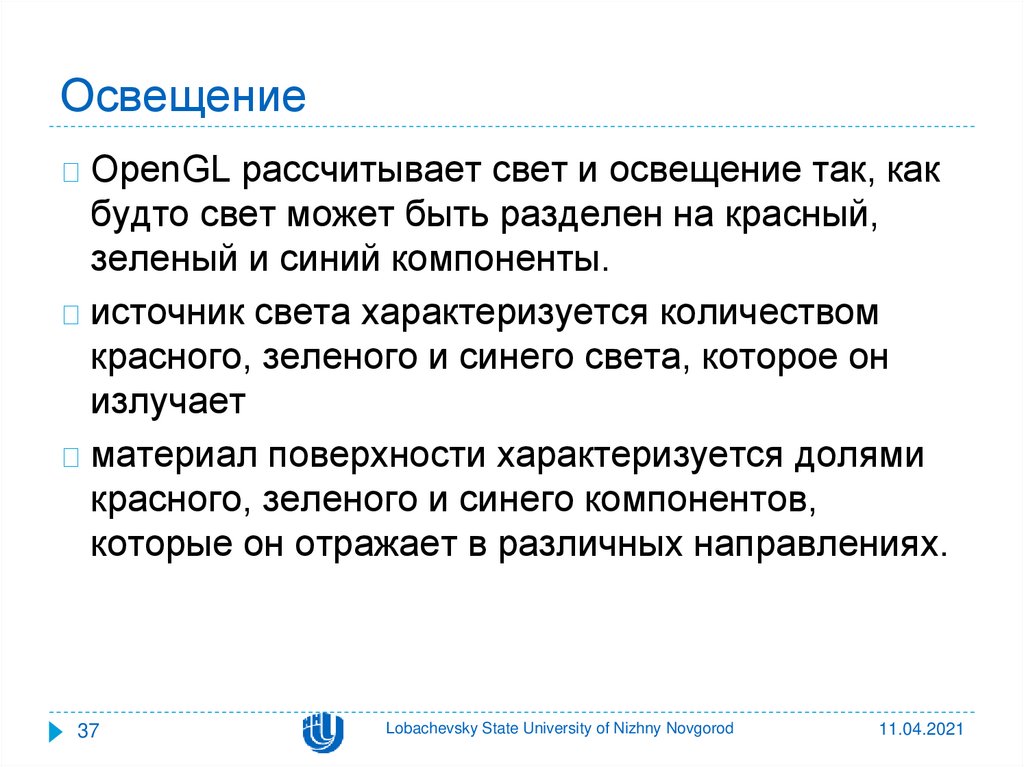 Освещение

OpenGL рассчитывает свет и освещение так, как будто свет может быть разделен на красный, зеленый и синий компоненты.

источник света характеризуется количеством красного, зеленого и синего света, которое он излучает

материал поверхности характеризуется долями красного, зеленого и синего компонентов, которые он отражает в различных направлениях.

37

Lobachevsky State University of Nizhny Novgorod

11.04.2021